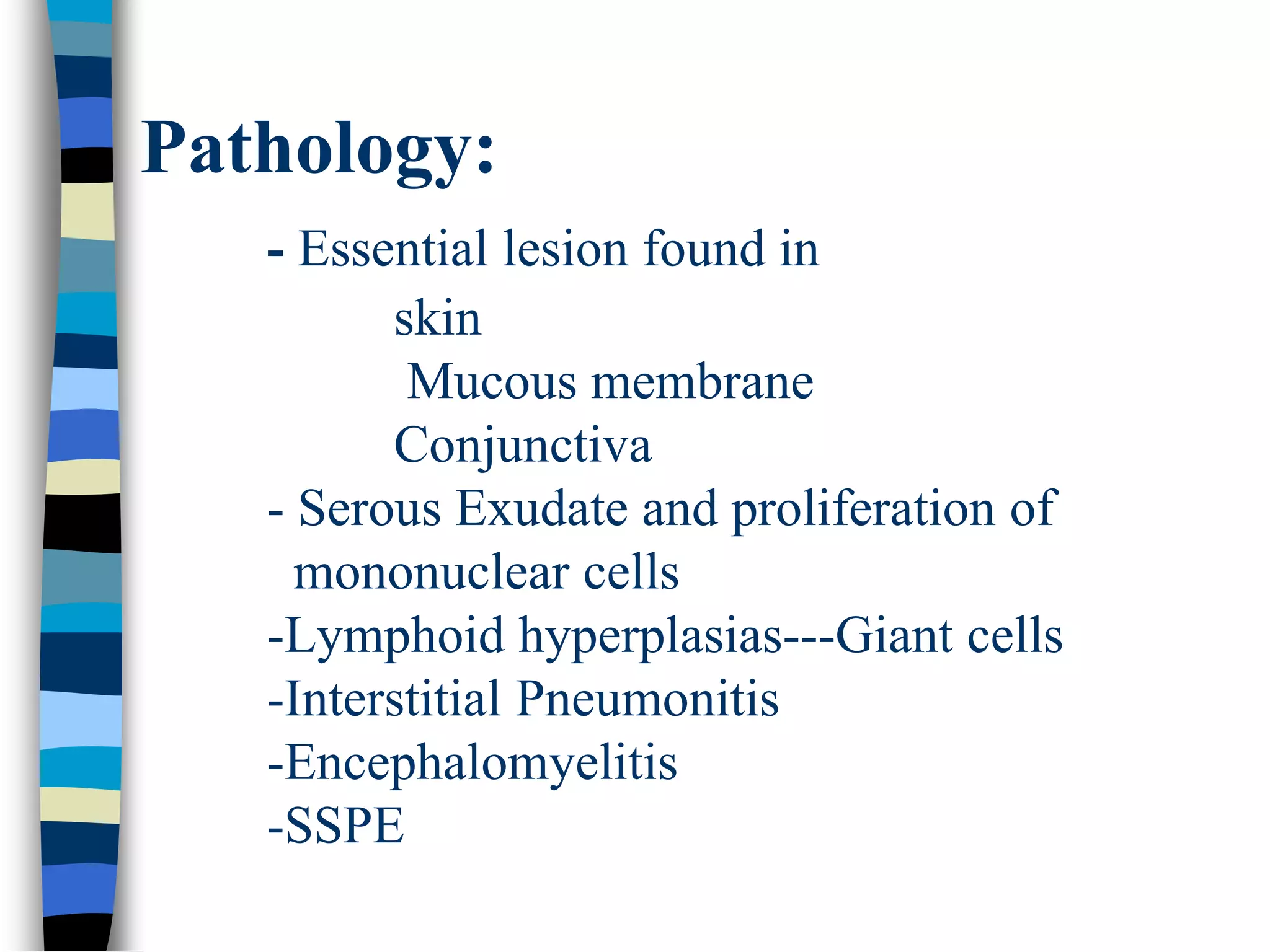 Pathology:

- Essential lesion found in

skin

Mucous membrane

Conjunctiva

- Serous Exudate and proliferation of mononuclear cells

-Lymphoid hyperplasias---Giant cells

-Interstitial Pneumonitis

-Encephalomyelitis

-SSPE